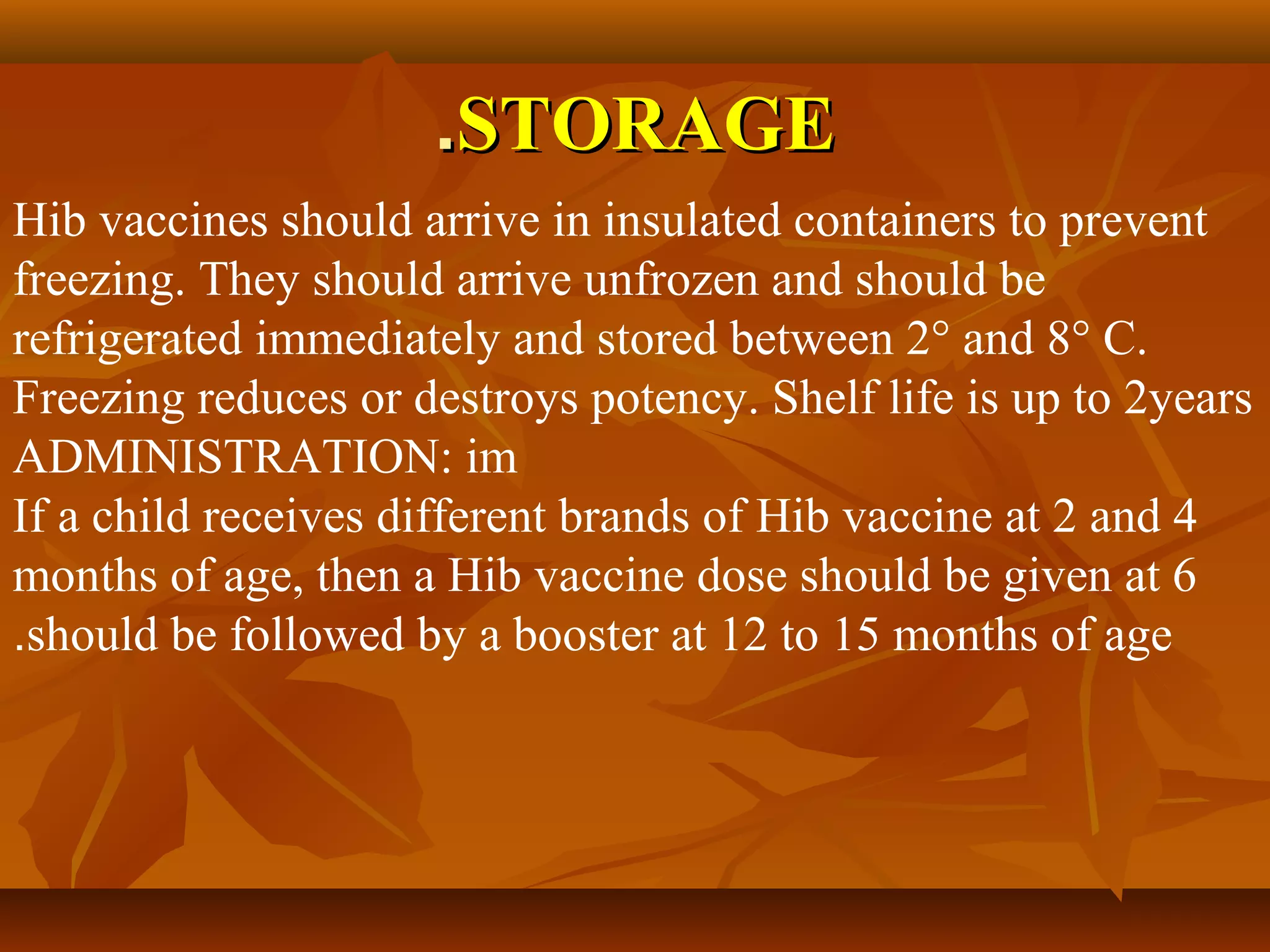 .STORAGE

Hib vaccines should arrive in insulated containers to prevent freezing. They should arrive unfrozen and should be refrigerated immediately and stored between 2° and 8° C. Freezing reduces or destroys potency. Shelf life is up to 2years
ADMINISTRATION: im
If a child receives different brands of Hib vaccine at 2 and 4 months of age, then a Hib vaccine dose should be given at 6 .should be followed by a booster at 12 to 15 months of age